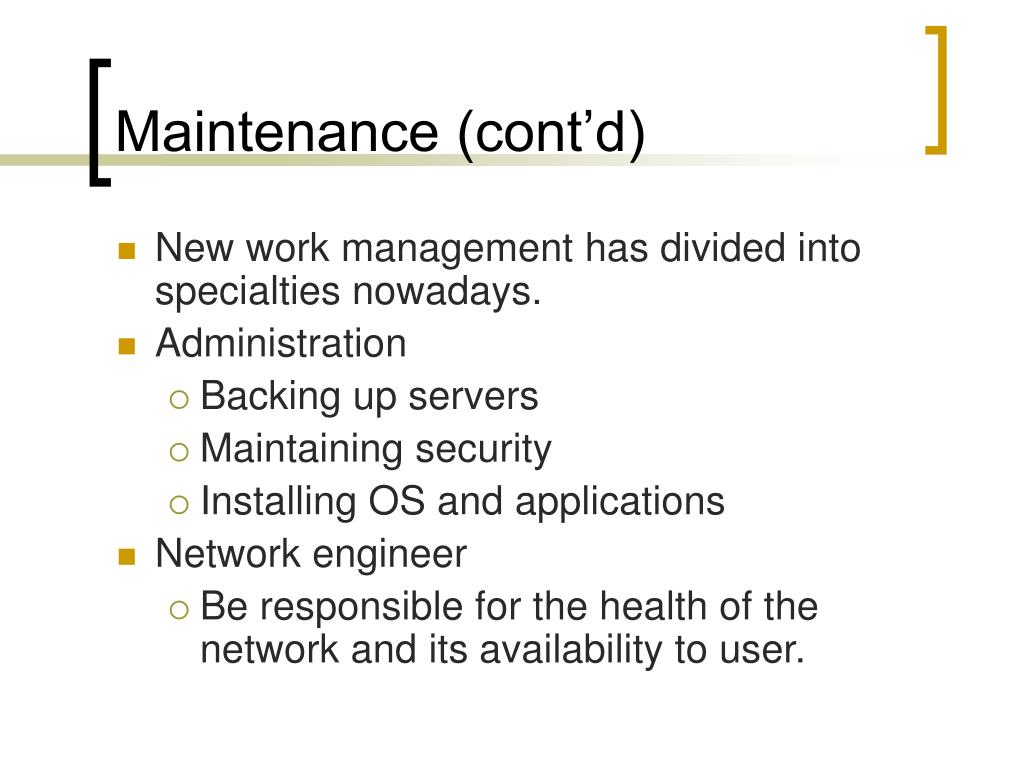 Maintenance (cont’d)

New work management has divided into specialties nowadays.

Administration

Backing up servers

Maintaining security

Installing OS and applications

Network engineer

Be responsible for the health of the network and its availability to user.